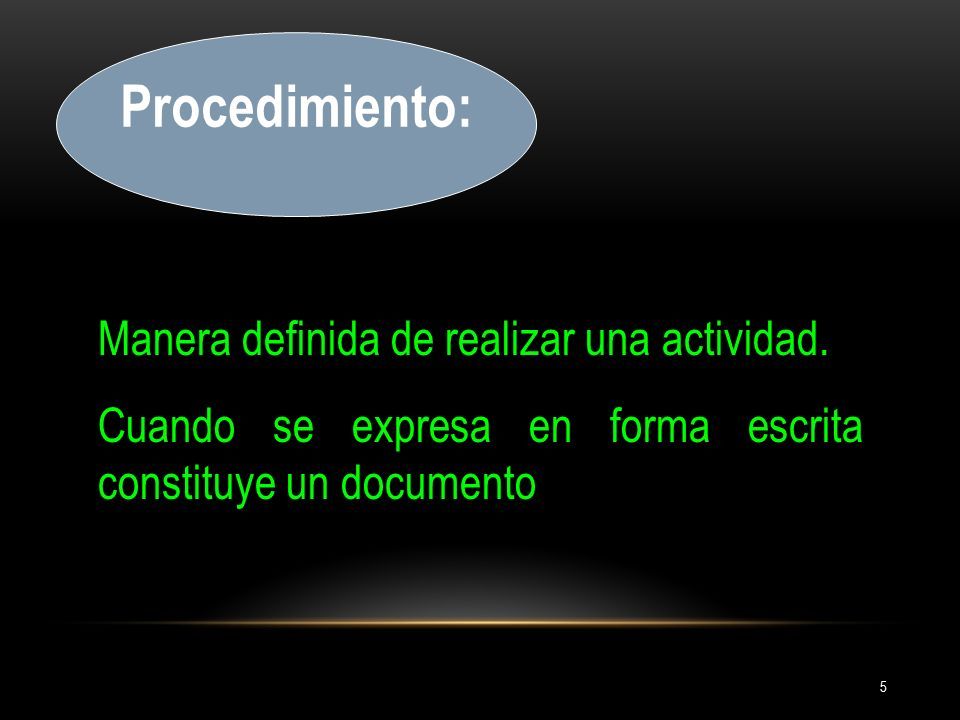 Procedimiento:

Manera definida de realizar una actividad.

Cuando se expresa en forma escrita constituye un documento

5